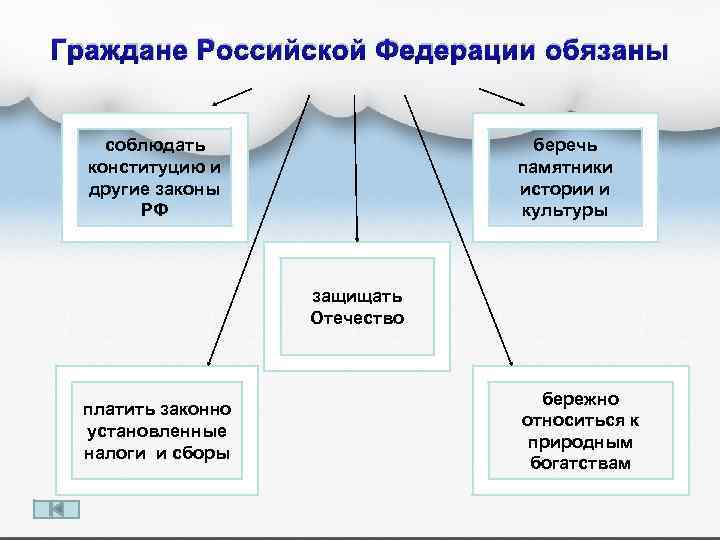 Граждане Российской Федерации обязаны

соблюдать конституцию и другие законы РФ

беречь памятники истории и культуры

защищать Отечество

платить законно установленные налоги и сборы

бережно относиться к природным богатствам